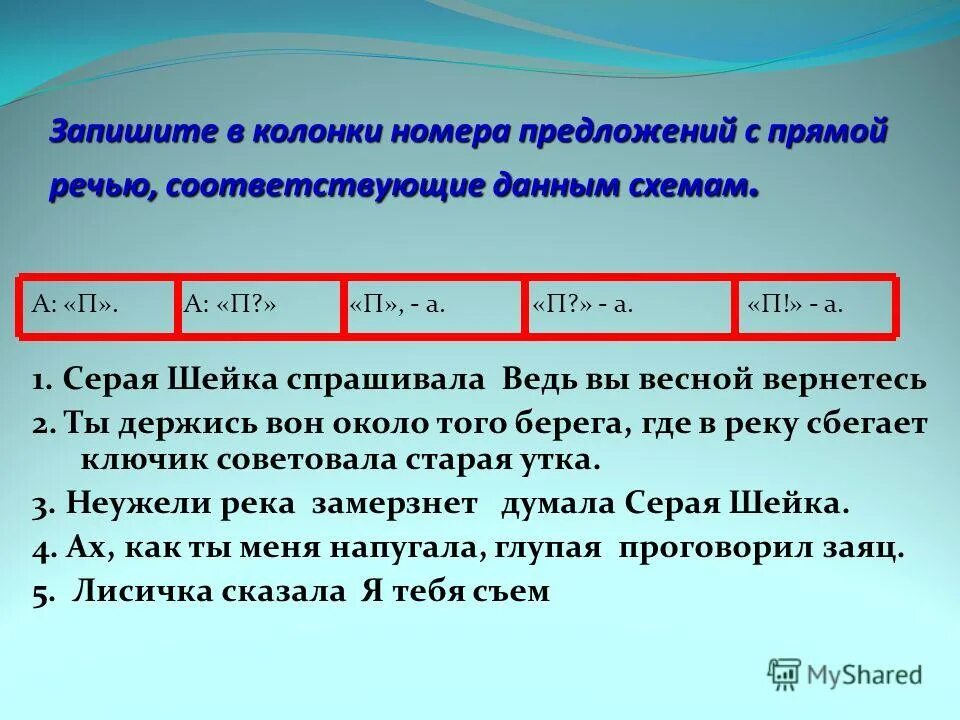 Запишите в колонки номера предложений с прямой речью, соответствующие данным схемам.

| А: «П». | А: «П?» | «П», - а. | «П?» - а. | «П!» - а. |
|---|---|---|---|---|

1. Серая Шейка спрашивала Ведь вы весной вернетесь
2. Ты держись вон около того берега, где в реку сбегает ключик советовала старая утка.
3. Неужели река замерзнет думала Серая Шейка.
4. Ах, как ты меня напугала, глупая проговорил заяц.
5. Лисичка сказала Я тебя съем

MyShared